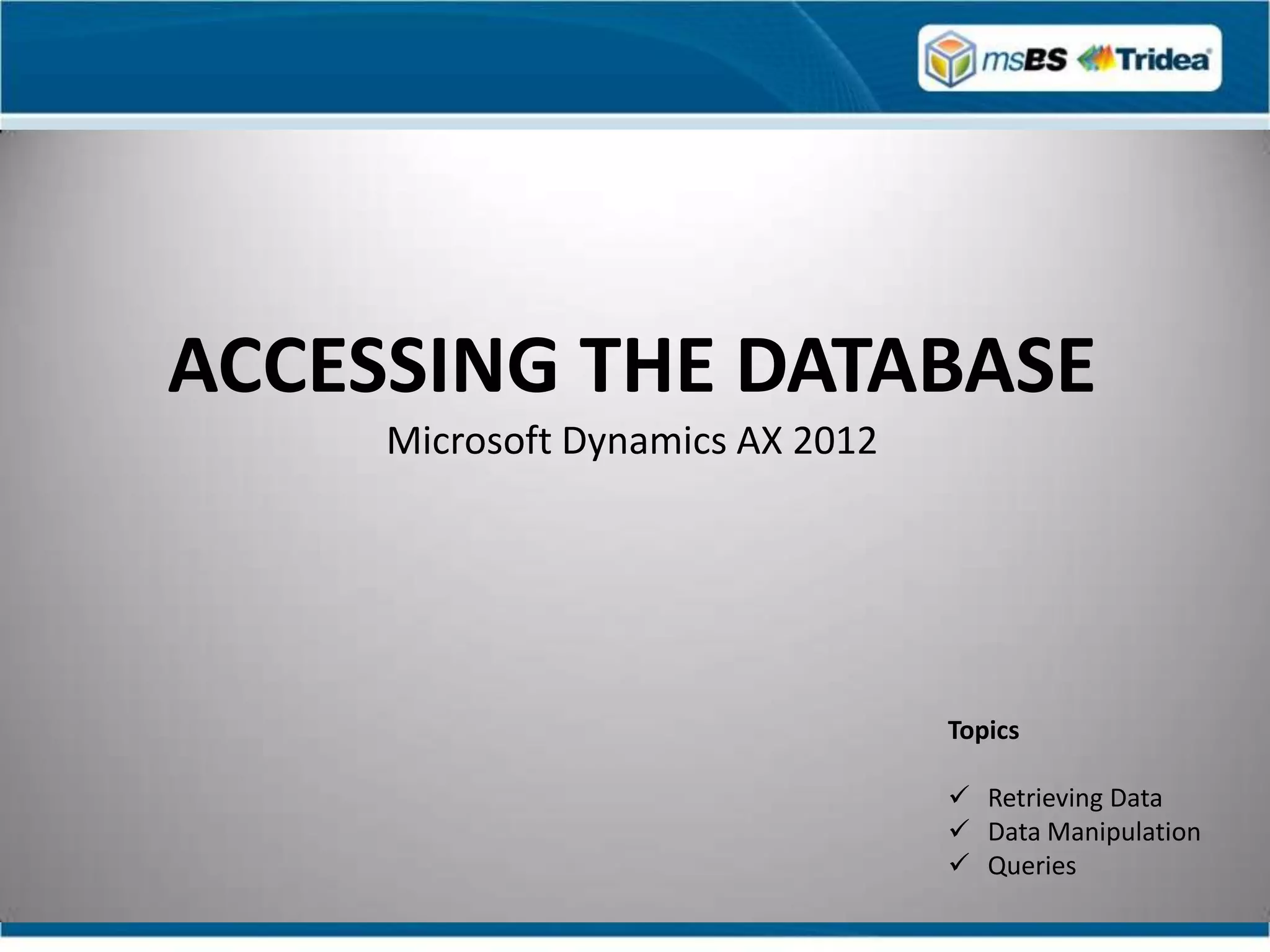 msBS Tridea

ACCESSING THE DATABASE

Microsoft Dynamics AX 2012

Topics

✓ Retrieving Data
✓ Data Manipulation
✓ Queries